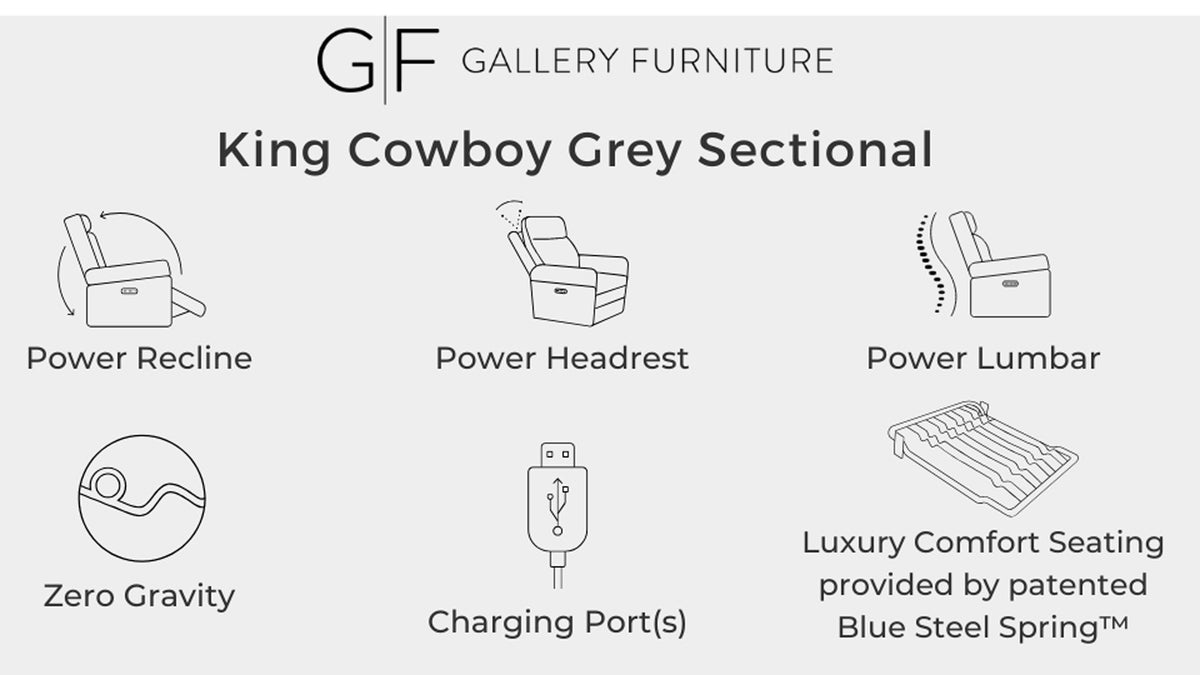 G|F GALLERY FURNITURE

King Cowboy Grey Sectional

Power Recline

Power Headrest

Power Lumbar

Zero Gravity

Charging Port(s)

Luxury Comfort Seating provided by patented Blue Steel Spring™